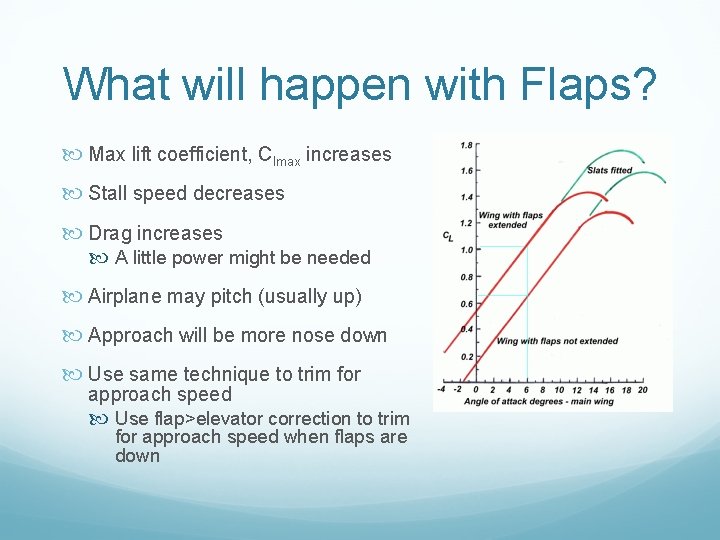 What will happen with Flaps?

Max lift coefficient, $C_{lmax}$ increases

Stall speed decreases

Drag increases

A little power might be needed

Airplane may pitch (usually up)

Approach will be more nose down

Use same technique to trim for approach speed

Use flap>elevator correction to trim for approach speed when flaps are down

1.8
1.6
1.4
1.2
1.0
0.8
0.6
0.4
0.2
$C_L$
Slats fitted
Wing with flaps extended
Wing with flaps not extended
-4 -2 0 2 4 6 8 10 12 14 16 18 20
Angle of attack degrees - main wing